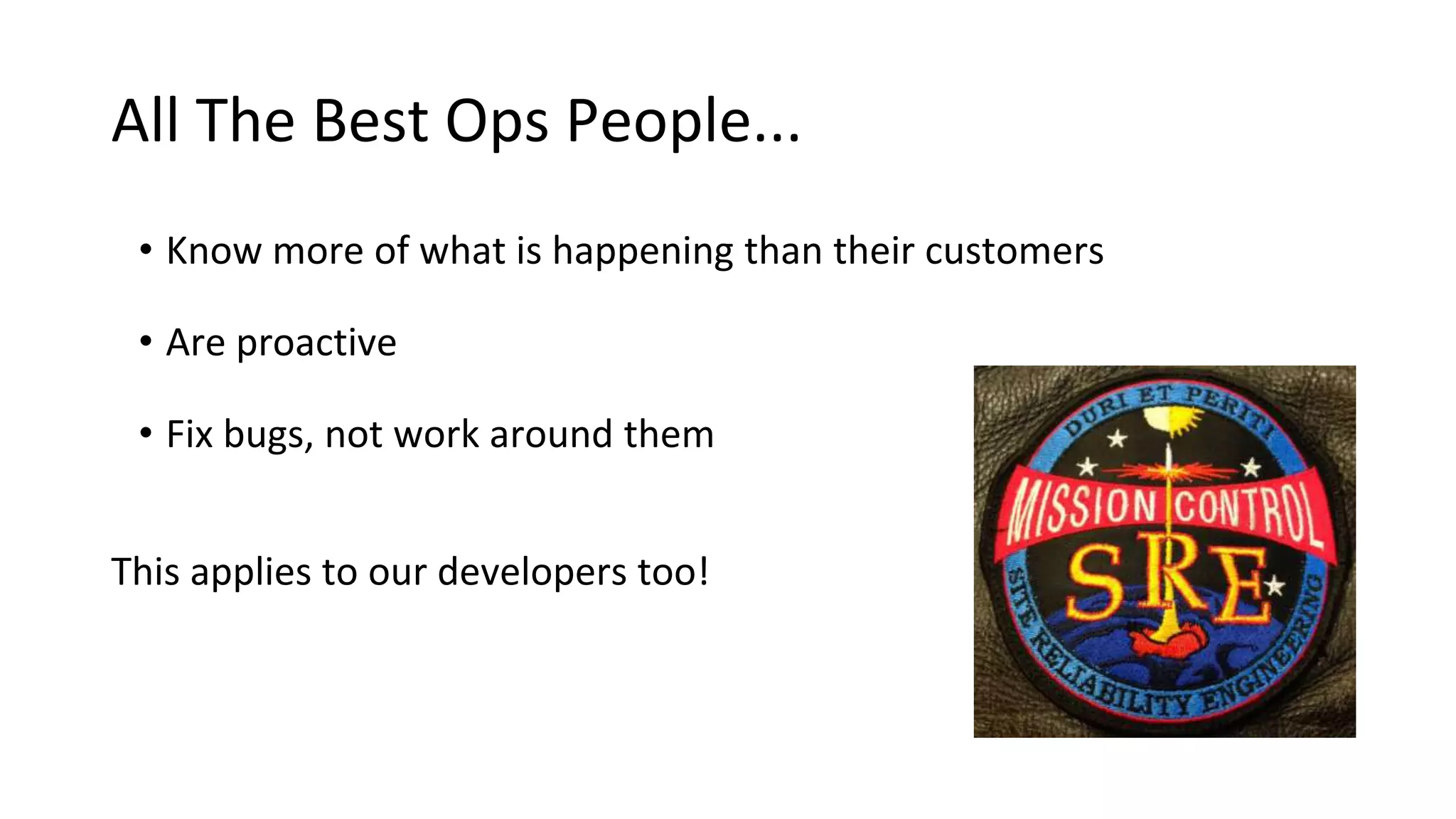 All The Best Ops People...

• Know more of what is happening than their customers

• Are proactive

• Fix bugs, not work around them

This applies to our developers too!

DURI ET PERITI

MISSION CONTROL

SRE

SITE RELIABILITY ENGINEERING